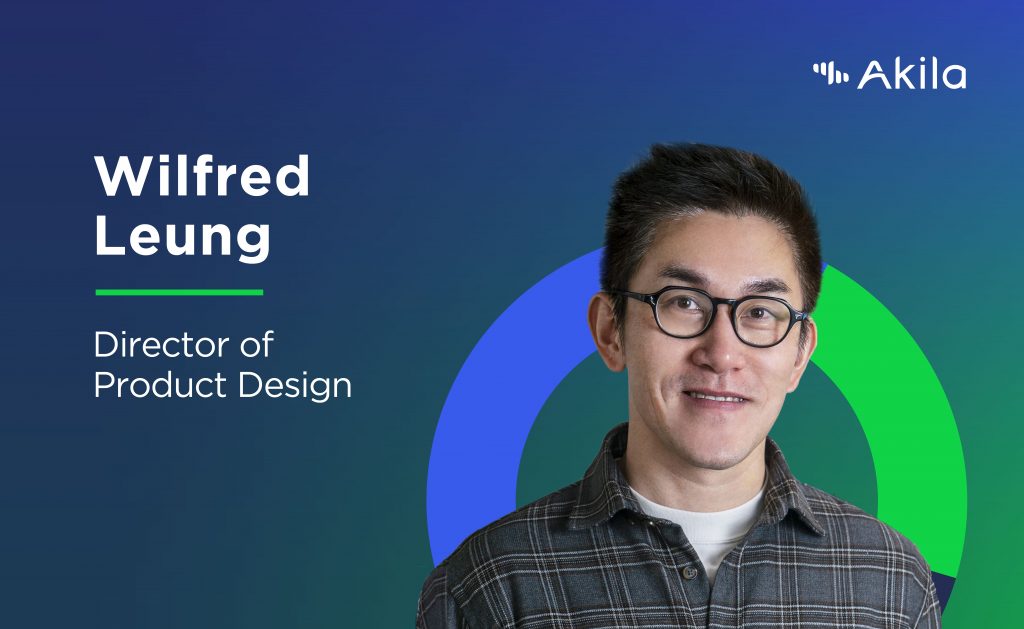 Akila

Wilfred Leung

Director of Product Design